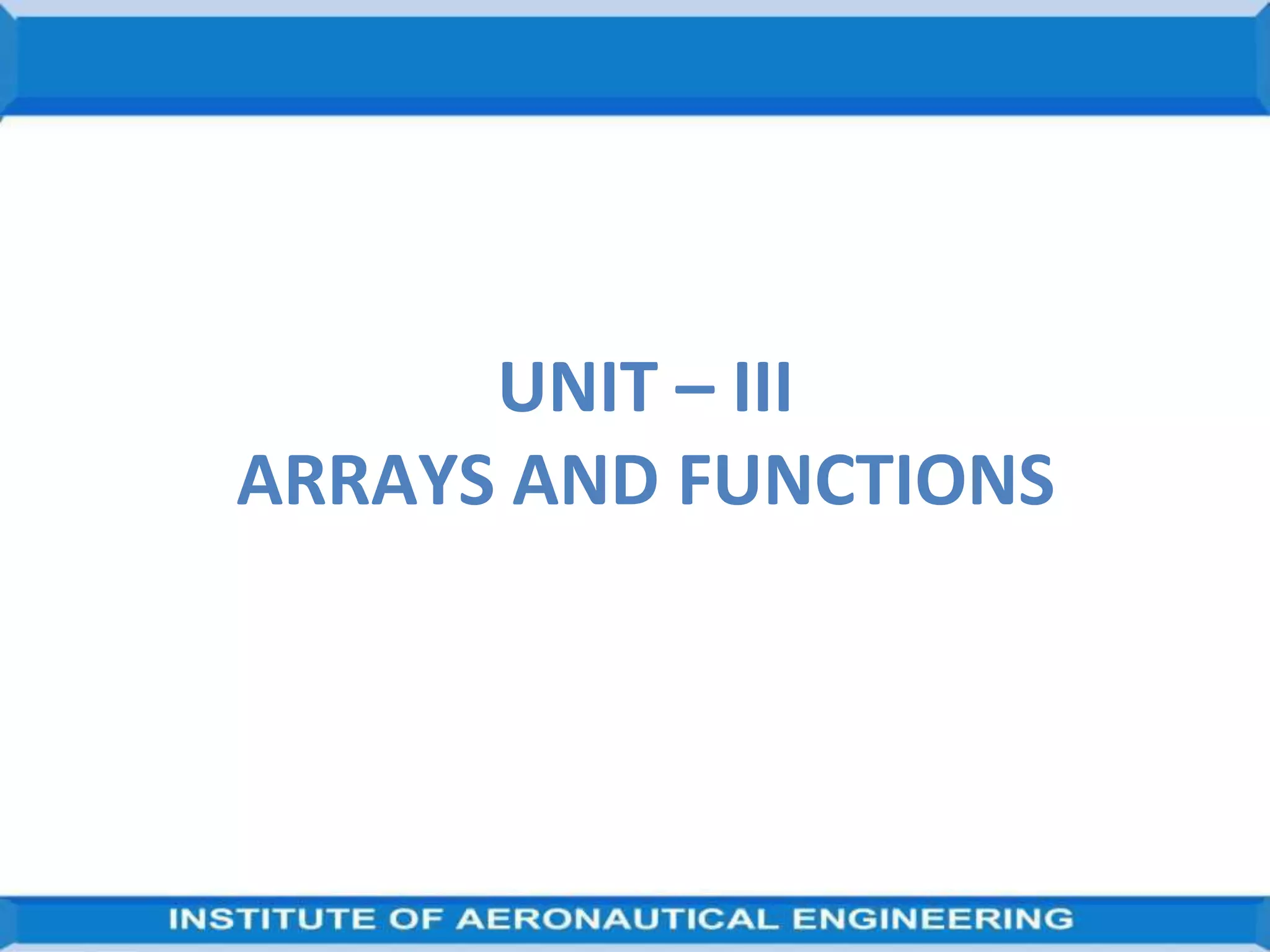 UNIT – III
ARRAYS AND FUNCTIONS

INSTITUTE OF AERONAUTICAL ENGINEERING